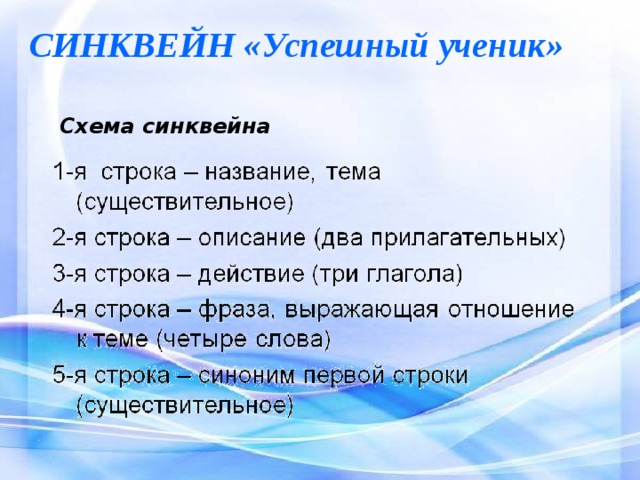 СИНКВЕЙН «Успешный ученик»

Схема синквейна

1-я строка – название, тема (существительное)

2-я строка – описание (два прилагательных)

3-я строка – действие (три глагола)

4-я строка – фраза, выражающая отношение к теме (четыре слова)

5-я строка – синоним первой строки (существительное)